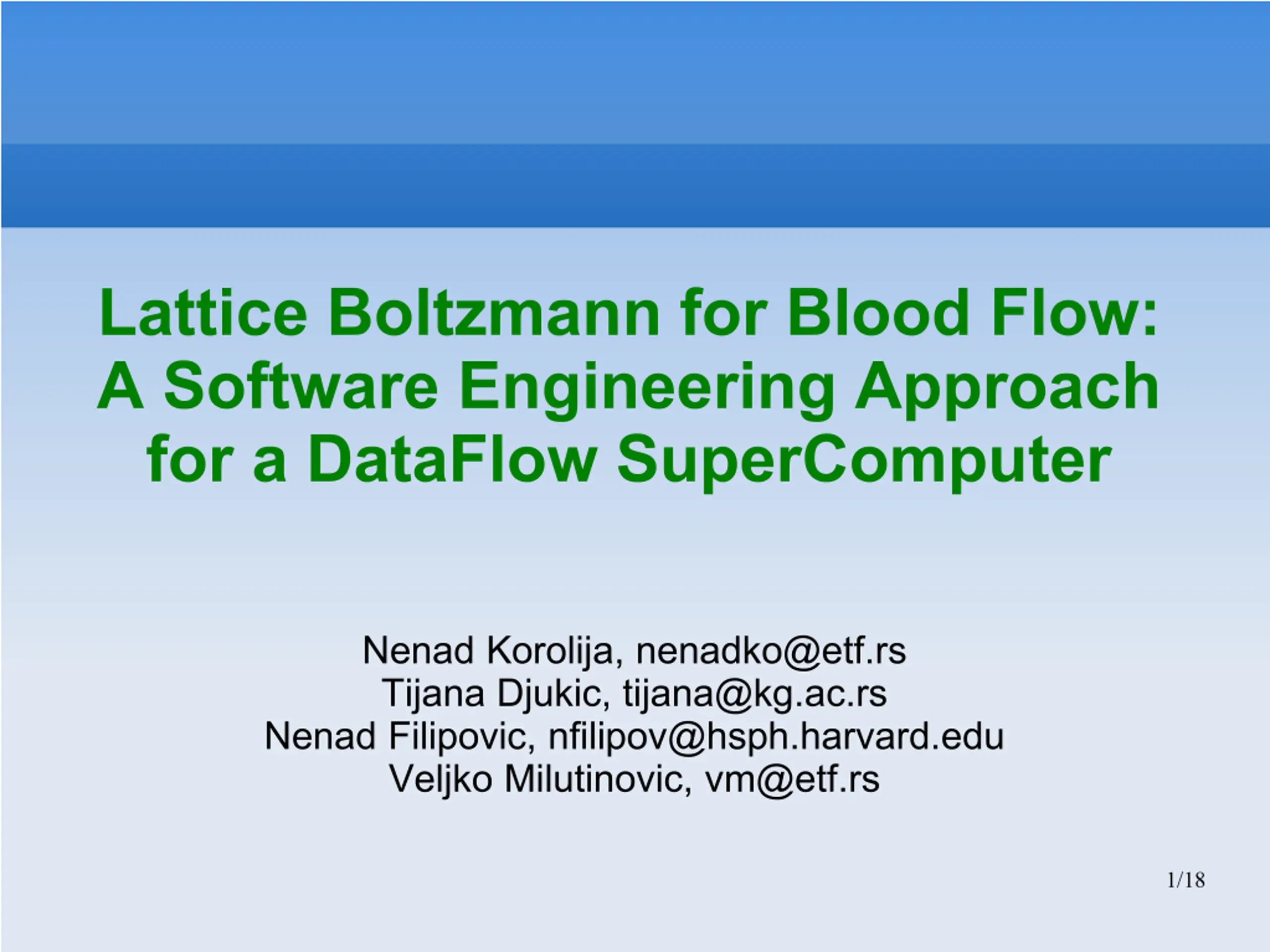 Lattice Boltzmann for Blood Flow: A Software Engineering Approach for a DataFlow SuperComputer

Nenad Korolija, nenadko@etf.rs
Tijana Djukic, tijana@kg.ac.rs
Nenad Filipovic, nfilipov@hsph.harvard.edu
Veljko Milutinovic, vm@etf.rs

1/18